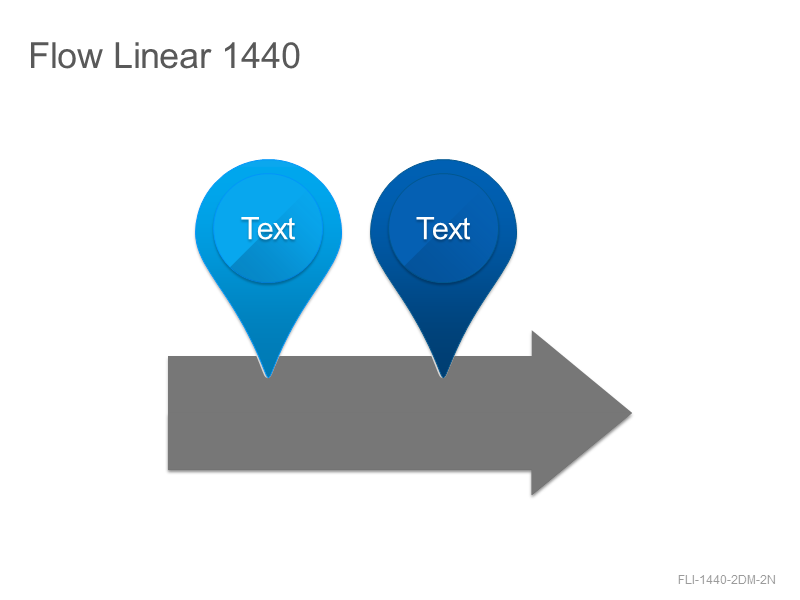 Flow Linear 1440

Text

Text

FLI-1440-2DM-2N